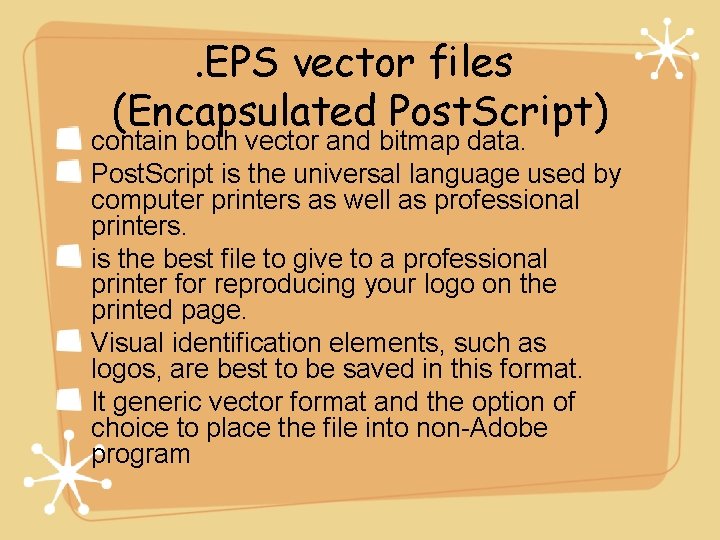 .EPS vector files (Encapsulated PostScript)

contain both vector and bitmap data.

PostScript is the universal language used by computer printers as well as professional printers.

is the best file to give to a professional printer for reproducing your logo on the printed page.

Visual identification elements, such as logos, are best to be saved in this format.

It generic vector format and the option of choice to place the file into non-Adobe program